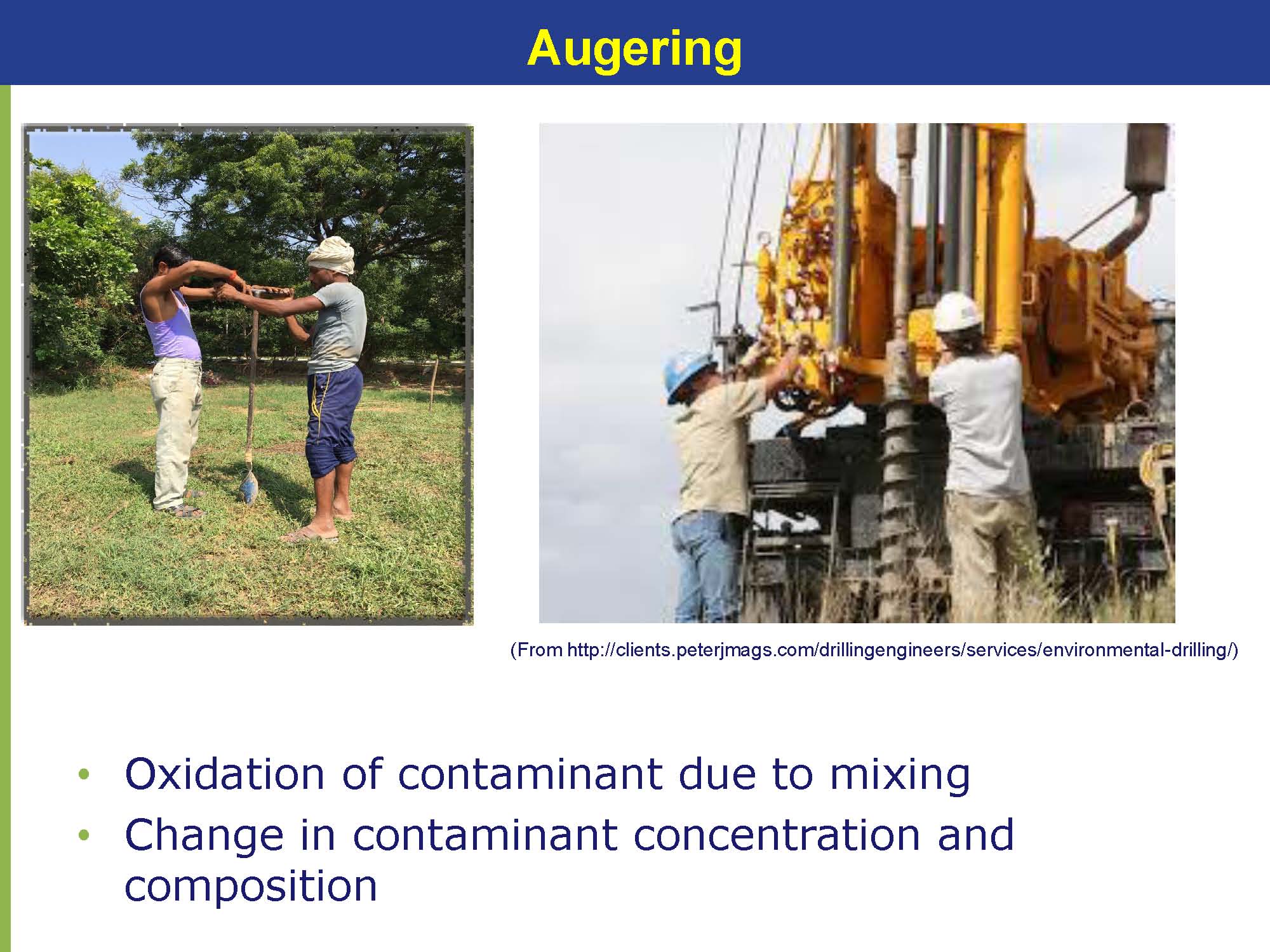 Augering

(From http://clients.peterjmags.com/drillingengineers/services/environmental-drilling/)

• Oxidation of contaminant due to mixing
• Change in contaminant concentration and composition